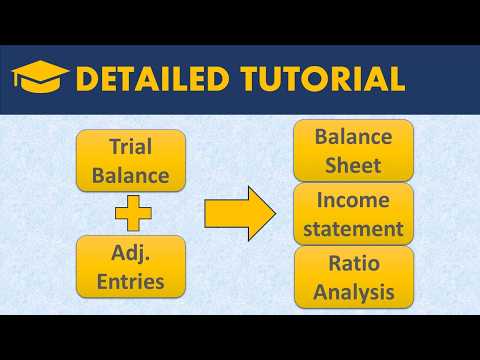 DETAILED TUTORIAL

Trial Balance

Adj. Entries

Balance Sheet

Income statement

Ratio Analysis